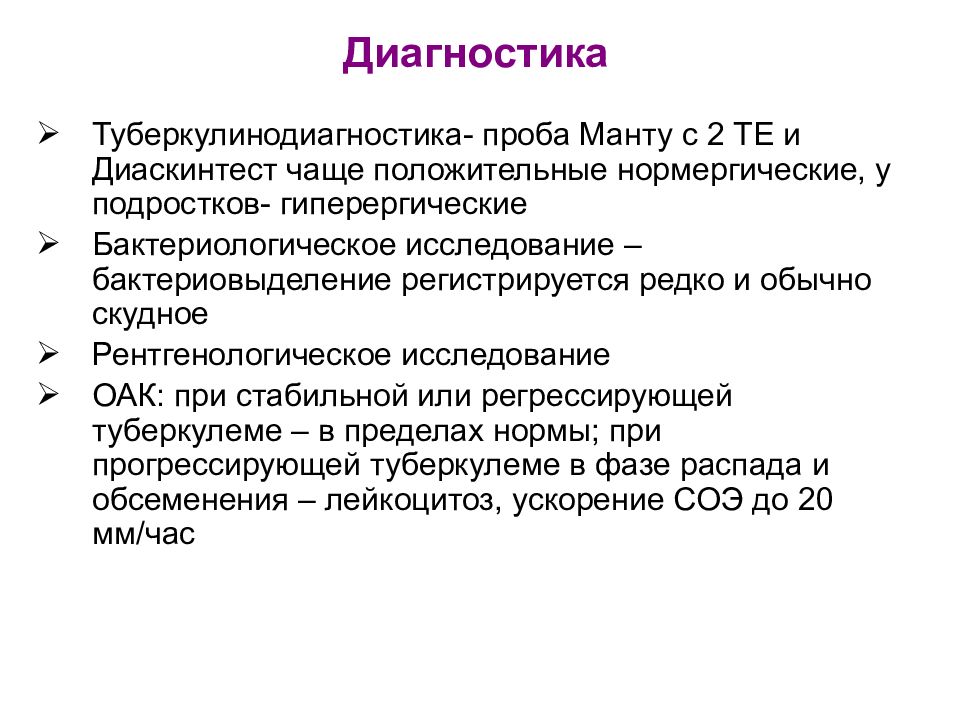 Диагностика

➢ Туберкулинодиагностика- проба Манту с 2 ТЕ и Диаскинтест чаще положительные нормергические, у подростков- гиперергические

➢ Бактериологическое исследование – бактериовыделение регистрируется редко и обычно скудное

➢ Рентгенологическое исследование

➢ ОАК: при стабильной или регрессирующей туберкулеме – в пределах нормы; при прогрессирующей туберкулеме в фазе распада и обсеменения – лейкоцитоз, ускорение СОЭ до 20 мм/час